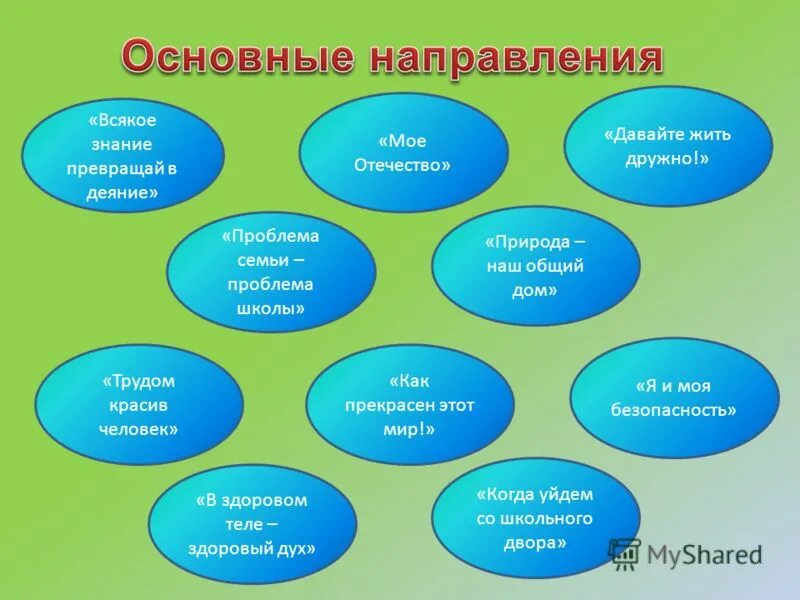 Основные направления

«Всякое знание превращай в деяние»

«Мое Отечество»

«Давайте жить дружно!»

«Проблема семьи – проблема школы»

«Природа – наш общий дом»

«Трудом красив человек»

«Как прекрасен этот мир!»

«Я и моя безопасность»

«В здоровом теле – здоровый дух»

«Когда уйдем со школьного двора»

MyShared